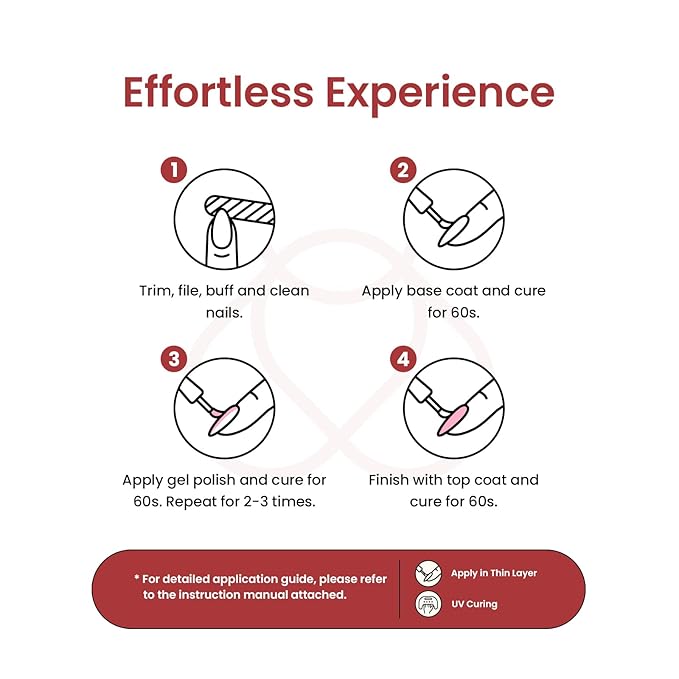 Effortless Experience

1

Trim, file, buff and clean nails.

2

Apply base coat and cure for 60s.

3

Apply gel polish and cure for 60s. Repeat for 2-3 times.

4

Finish with top coat and cure for 60s.

* For detailed application guide, please refer to the instruction manual attached.

Apply in Thin Layer

UV Curing